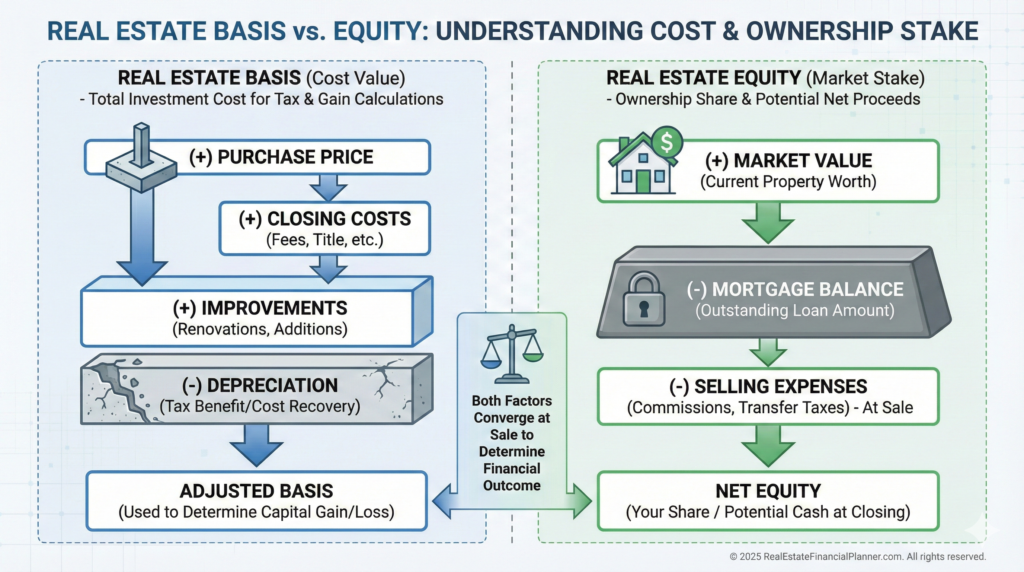 REAL ESTATE BASIS vs. EQUITY: UNDERSTANDING COST & OWNERSHIP STAKE

REAL ESTATE BASIS (Cost Value)
- Total Investment Cost for Tax & Gain Calculations

(+) PURCHASE PRICE

(+) CLOSING COSTS
(Fees, Title, etc.)

(+) IMPROVEMENTS
(Renovations, Additions)

(-) DEPRECIATION
(Tax Benefit/Cost Recovery)

ADJUSTED BASIS
(Used to Determine Capital Gain/Loss)

Both Factors Converge at Sale to Determine Financial Outcome

REAL ESTATE EQUITY (Market Stake)
- Ownership Share & Potential Net Proceeds

(+) MARKET VALUE
(Current Property Worth)

(-) MORTGAGE BALANCE
(Outstanding Loan Amount)

(-) SELLING EXPENSES
(Commissions, Transfer Taxes) - At Sale

NET EQUITY
(Your Share / Potential Cash at Closing)

© 2025 RealEstateFinancialPlanner.com. All rights reserved.